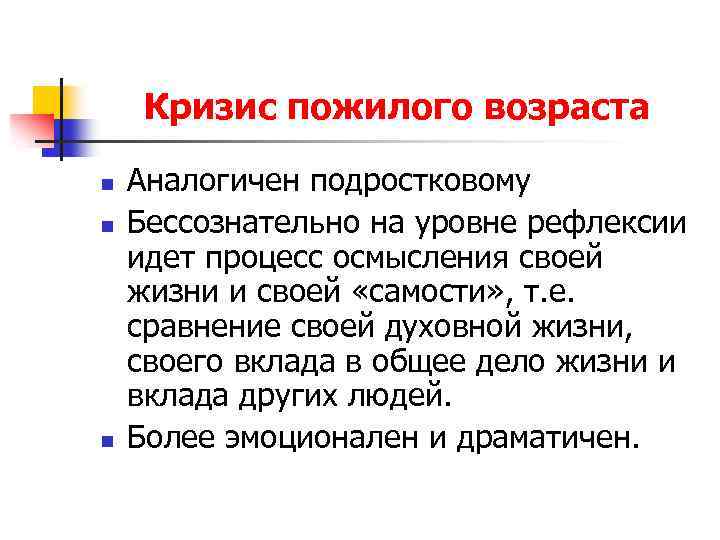 Кризис пожилого возраста

- Аналогичен подростковому
- Бессознательно на уровне рефлексии идет процесс осмысления своей жизни и своей «самости», т.е. сравнение своей духовной жизни, своего вклада в общее дело жизни и вклада других людей.
- Более эмоционален и драматичен.